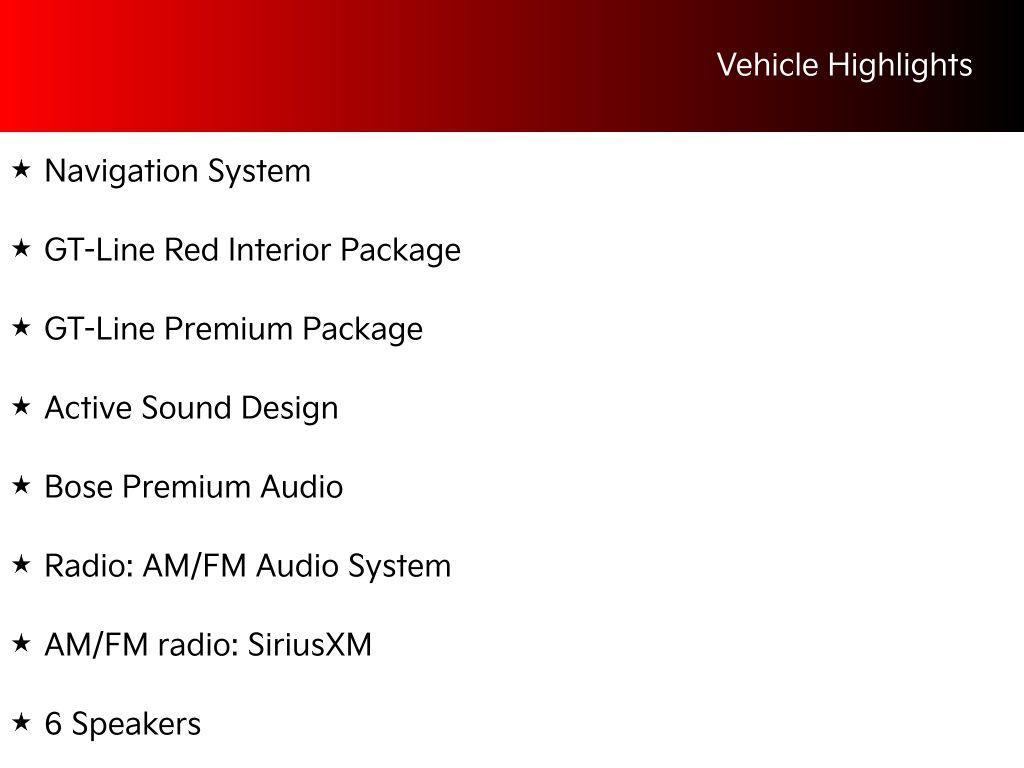 Vehicle Highlights

★ Navigation System

★ GT-Line Red Interior Package

★ GT-Line Premium Package

★ Active Sound Design

★ Bose Premium Audio

★ Radio: AM/FM Audio System

★ AM/FM radio: SiriusXM

★ 6 Speakers